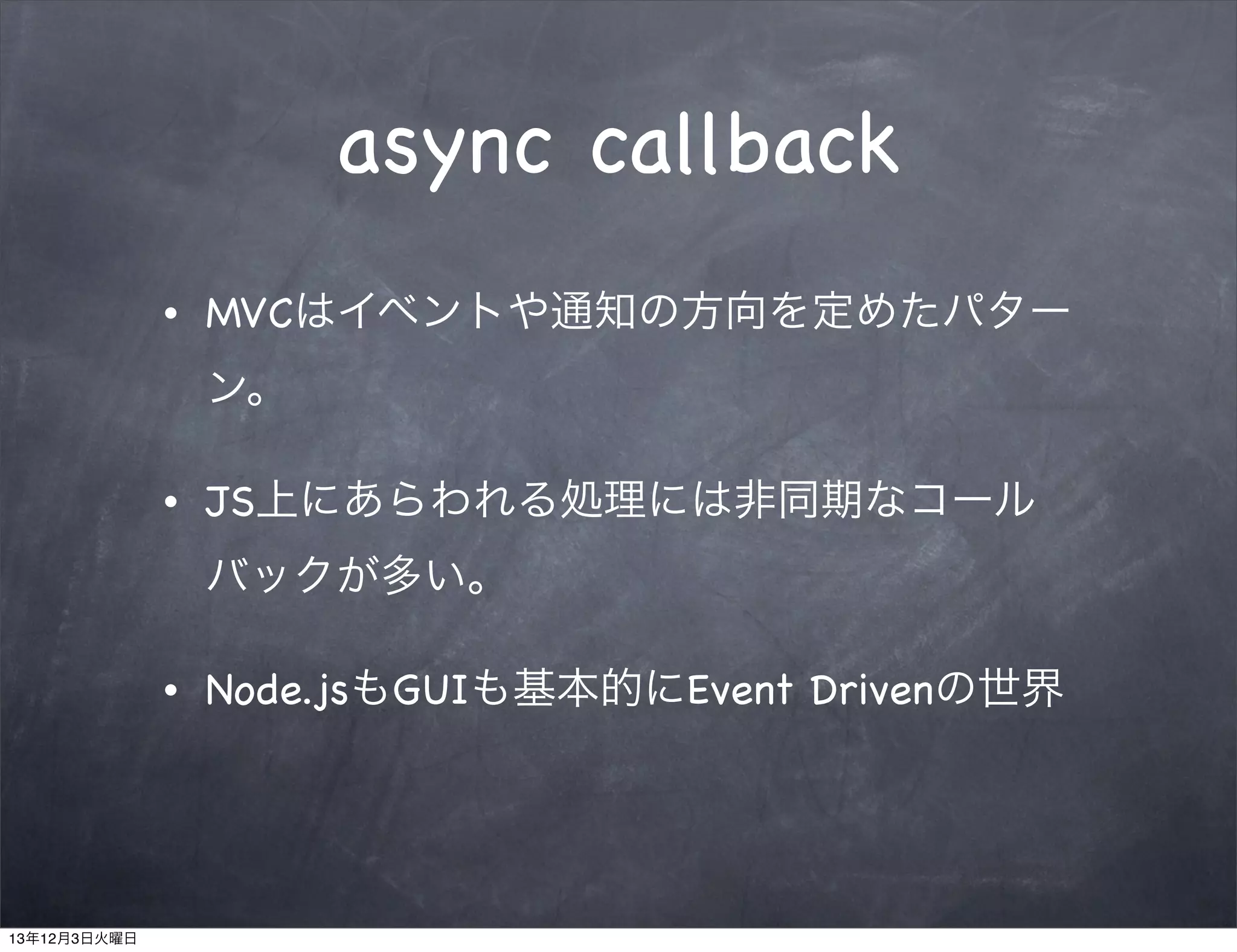 async callback

• MVCはイベントや通知の方向を定めたパターン。

• JS上にあらわれる処理には非同期なコールバックが多い。

• Node.jsもGUIも基本的にEvent Drivenの世界

13年12月3日火曜日